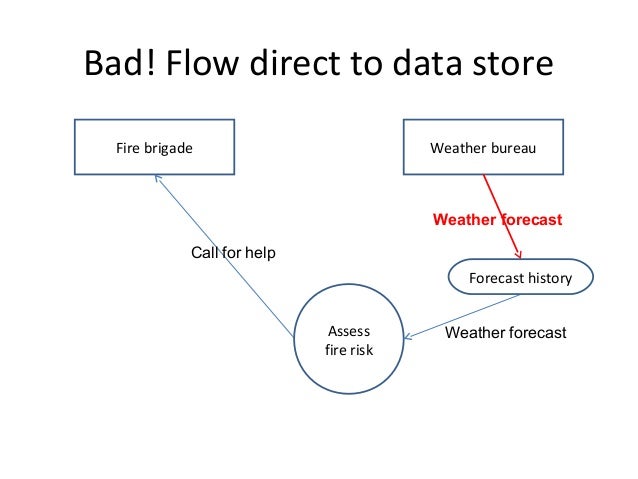 Bad! Flow direct to data store

Fire brigade

Weather bureau

Weather forecast

Call for help

Forecast history

Assess fire risk

Weather forecast